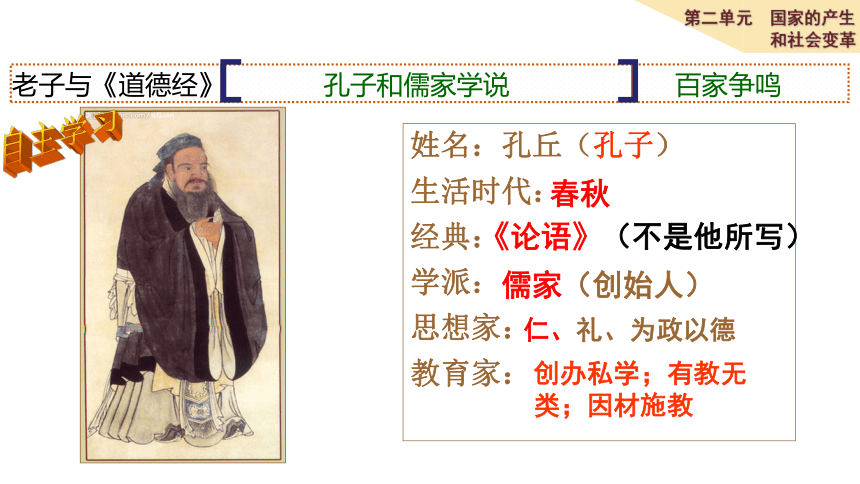 第二单元 国家的产生和社会变革

老子与《道德经》 孔子和儒家学说 百家争鸣

自主学习

姓名：孔丘（孔子）

生活时代：春秋

经典：《论语》（不是他所写）

学派：儒家（创始人）

思想家：仁、礼、为政以德

教育家：创办私学；有教无类；因材施教